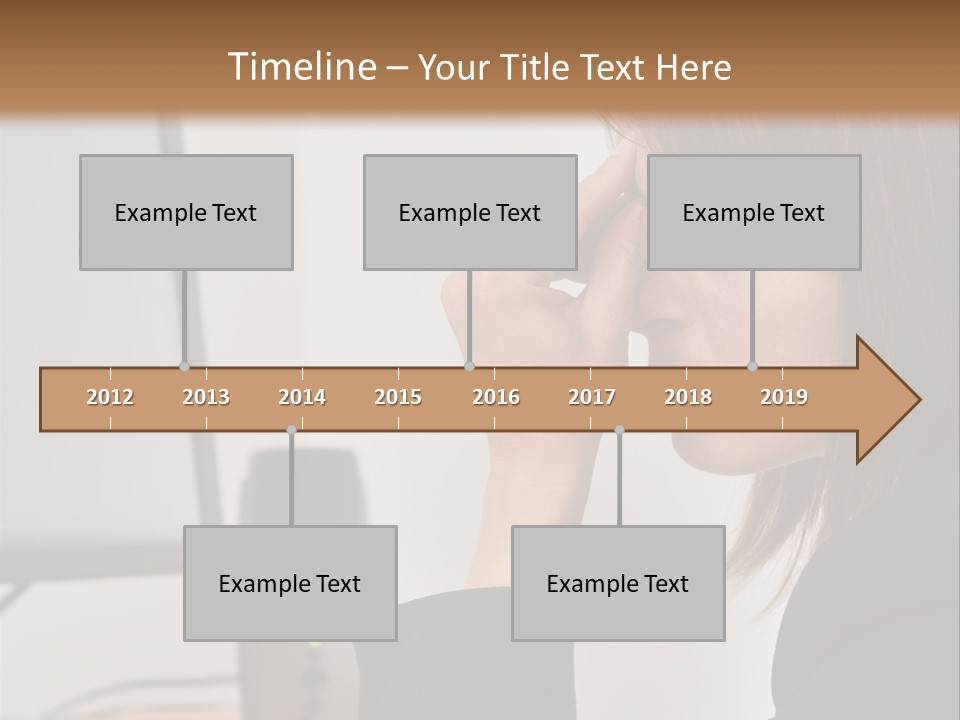 Timeline – Your Title Text Here

Example Text

Example Text

Example Text

2012 2013 2014 2015 2016 2017 2018 2019

Example Text

Example Text